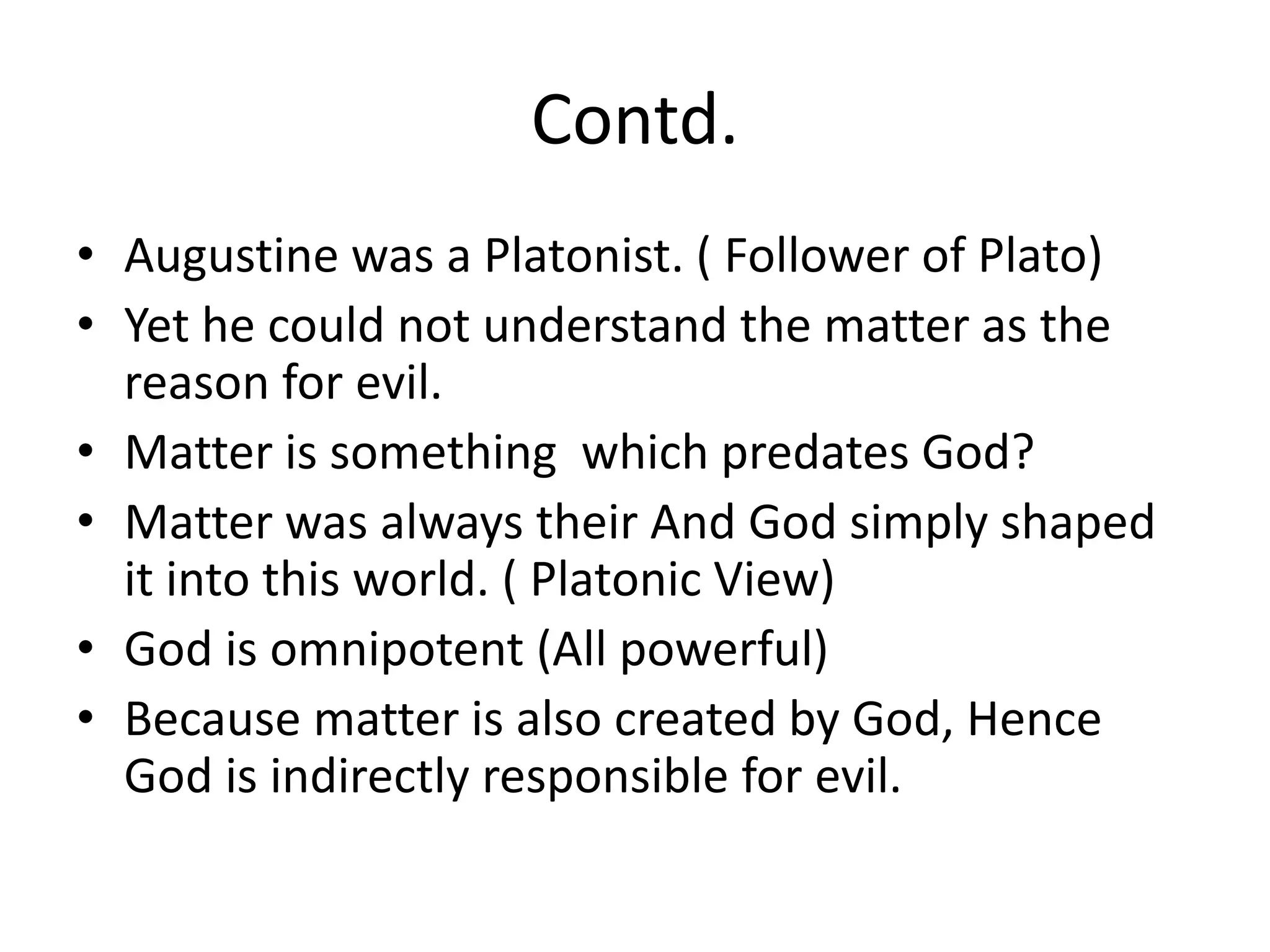 Contd.

• Augustine was a Platonist. ( Follower of Plato)
• Yet he could not understand the matter as the reason for evil.
• Matter is something  which predates God?
• Matter was always their And God simply shaped it into this world. ( Platonic View)
• God is omnipotent (All powerful)
• Because matter is also created by God, Hence God is indirectly responsible for evil.